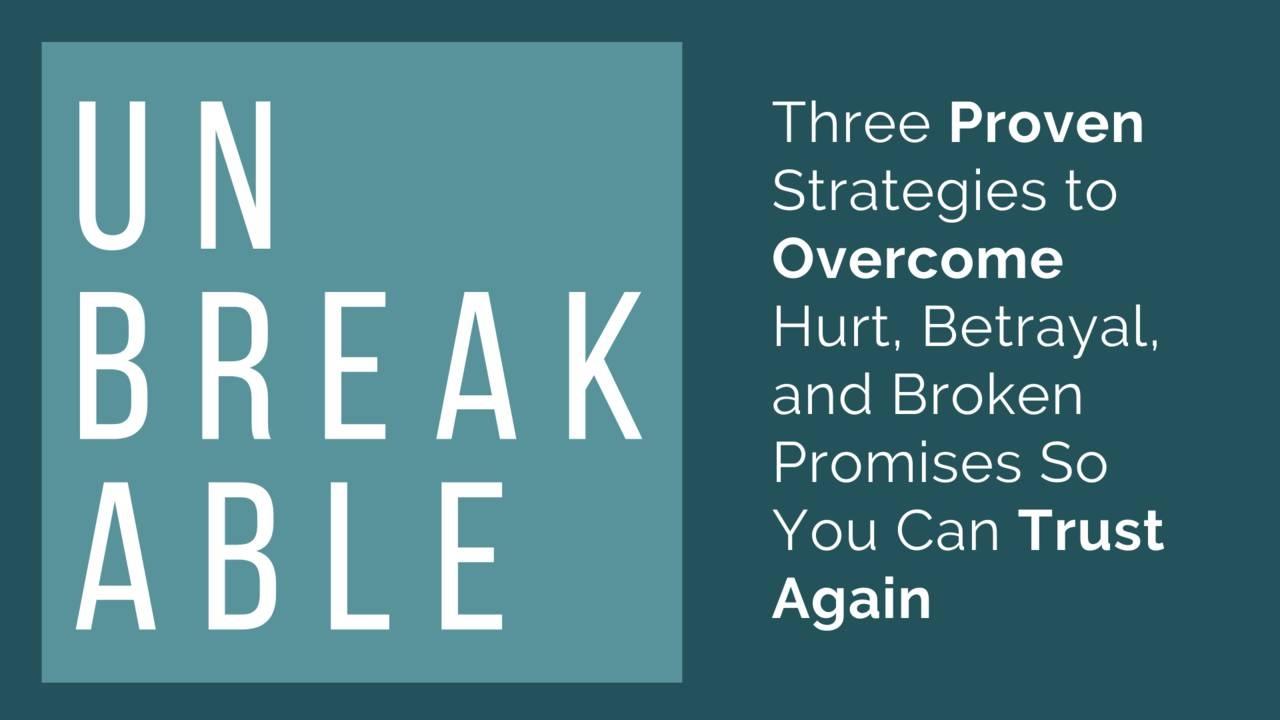 UN
BREAK
ABLE

Three Proven Strategies to Overcome Hurt, Betrayal, and Broken Promises So You Can Trust Again